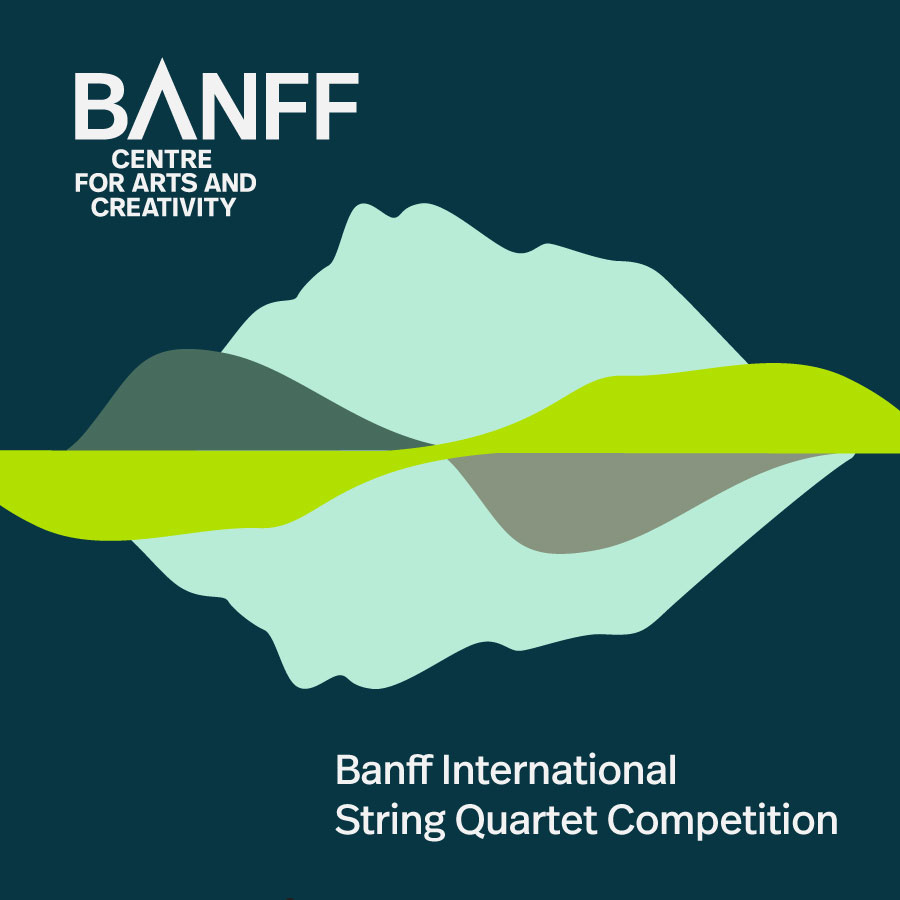 BANFF
CENTRE
FOR ARTS AND
CREATIVITY

Banff International
String Quartet Competition